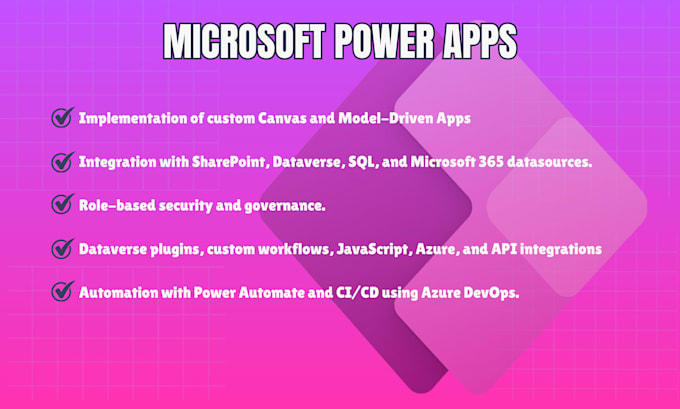 MICROSOFT POWER APPS

Implementation of custom Canvas and Model-Driven Apps

Integration with SharePoint, Dataverse, SQL, and Microsoft 365 datasources.

Role-based security and governance.

Dataverse plugins, custom workflows, JavaScript, Azure, and API integrations

Automation with Power Automate and CI/CD using Azure DevOps.